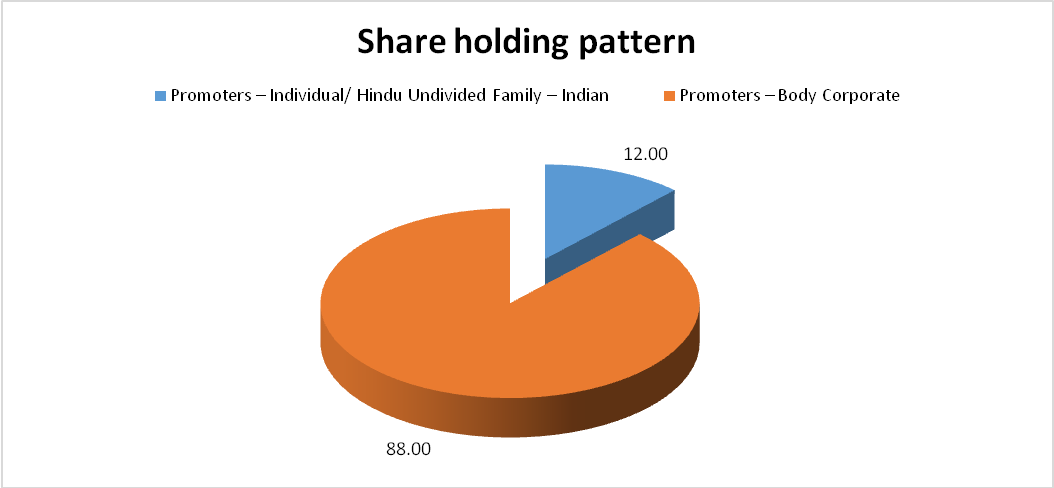 Share holding pattern

Promoters – Individual/ Hindu Undivided Family – Indian

Promoters – Body Corporate

12.00

88.00